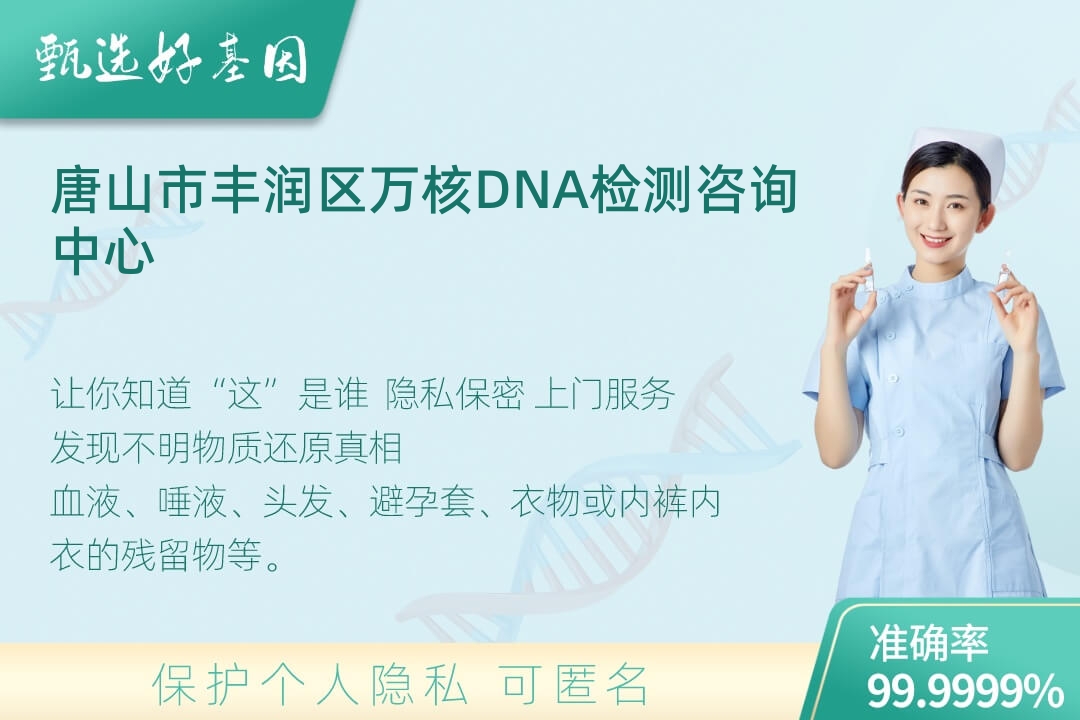 甄选好基因

唐山市丰润区万核DNA检测咨询中心

让你知道“这”是谁 隐私保密 上门服务
发现不明物质还原真相
血液、唾液、头发、避孕套、衣物或内裤内衣的残留物等。

保护个人隐私 可匿名

准确率
99.9999%